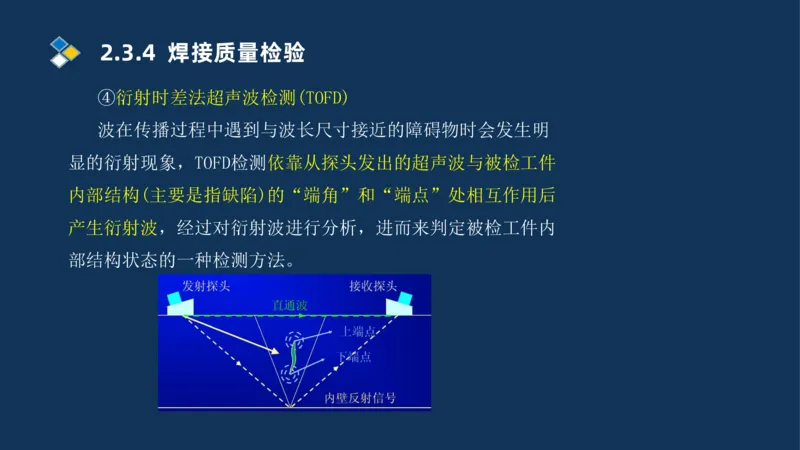 2.3.4 焊接质量检验

④衍射时差法超声波检测(TOFD)

波在传播过程中遇到与波长尺寸接近的障碍物时会发生明显的衍射现象，TOFD检测依靠从探头发出的超声波与被检工件内部结构(主要是指缺陷)的“端角”和“端点”处相互作用后产生衍射波，经过对衍射波进行分析，进而来判定被检工件内部结构状态的一种检测方法。

发射探头
接收探头
直通波
上端点
下端点
内壁反射信号